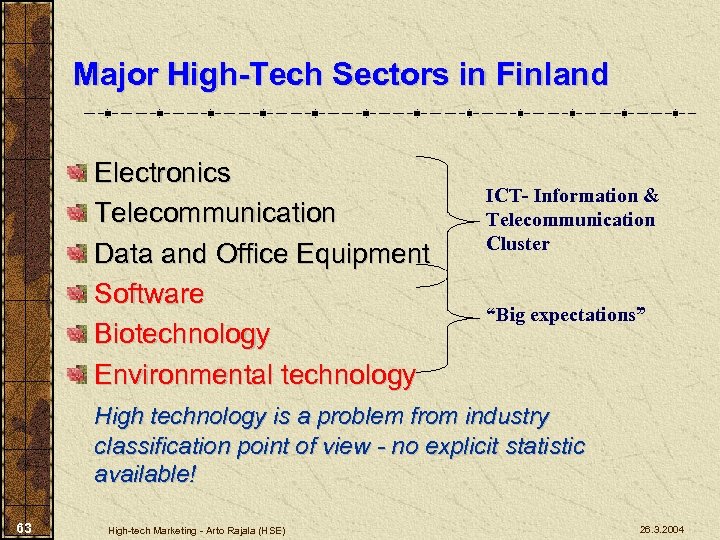 Major High-Tech Sectors in Finland

Electronics
Telecommunication
Data and Office Equipment
Software
Biotechnology
Environmental technology

ICT- Information & Telecommunication Cluster

"Big expectations"

High technology is a problem from industry classification point of view - no explicit statistic available!

63

High-tech Marketing - Arto Rajala (HSE)

26.3.2004